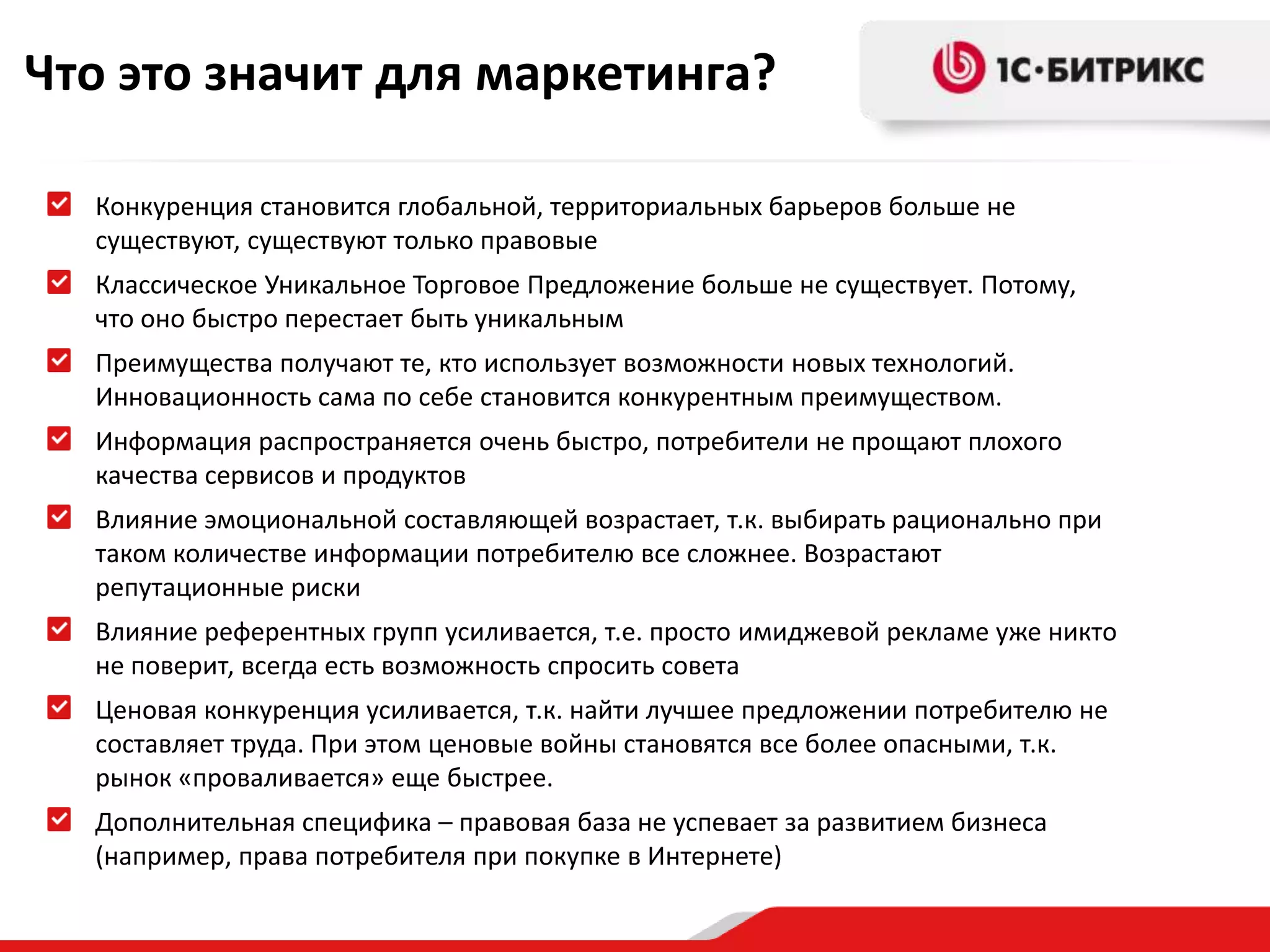 Что это значит для маркетинга?

1С·БИТРИКС

Конкуренция становится глобальной, территориальных барьеров больше не существуют, существуют только правовые

Классическое Уникальное Торговое Предложение больше не существует. Потому, что оно быстро перестает быть уникальным

Преимущества получают те, кто использует возможности новых технологий. Инновационность сама по себе становится конкурентным преимуществом.

Информация распространяется очень быстро, потребители не прощают плохого качества сервисов и продуктов

Влияние эмоциональной составляющей возрастает, т.к. выбирать рационально при таком количестве информации потребителю все сложнее. Возрастают репутационные риски

Влияние референтных групп усиливается, т.е. просто имиджевой рекламе уже никто не поверит, всегда есть возможность спросить совета

Ценовая конкуренция усиливается, т.к. найти лучшее предложении потребителю не составляет труда. При этом ценовые войны становятся все более опасными, т.к. рынок «проваливается» еще быстрее.

Дополнительная специфика – правовая база не успевает за развитием бизнеса (например, права потребителя при покупке в Интернете)